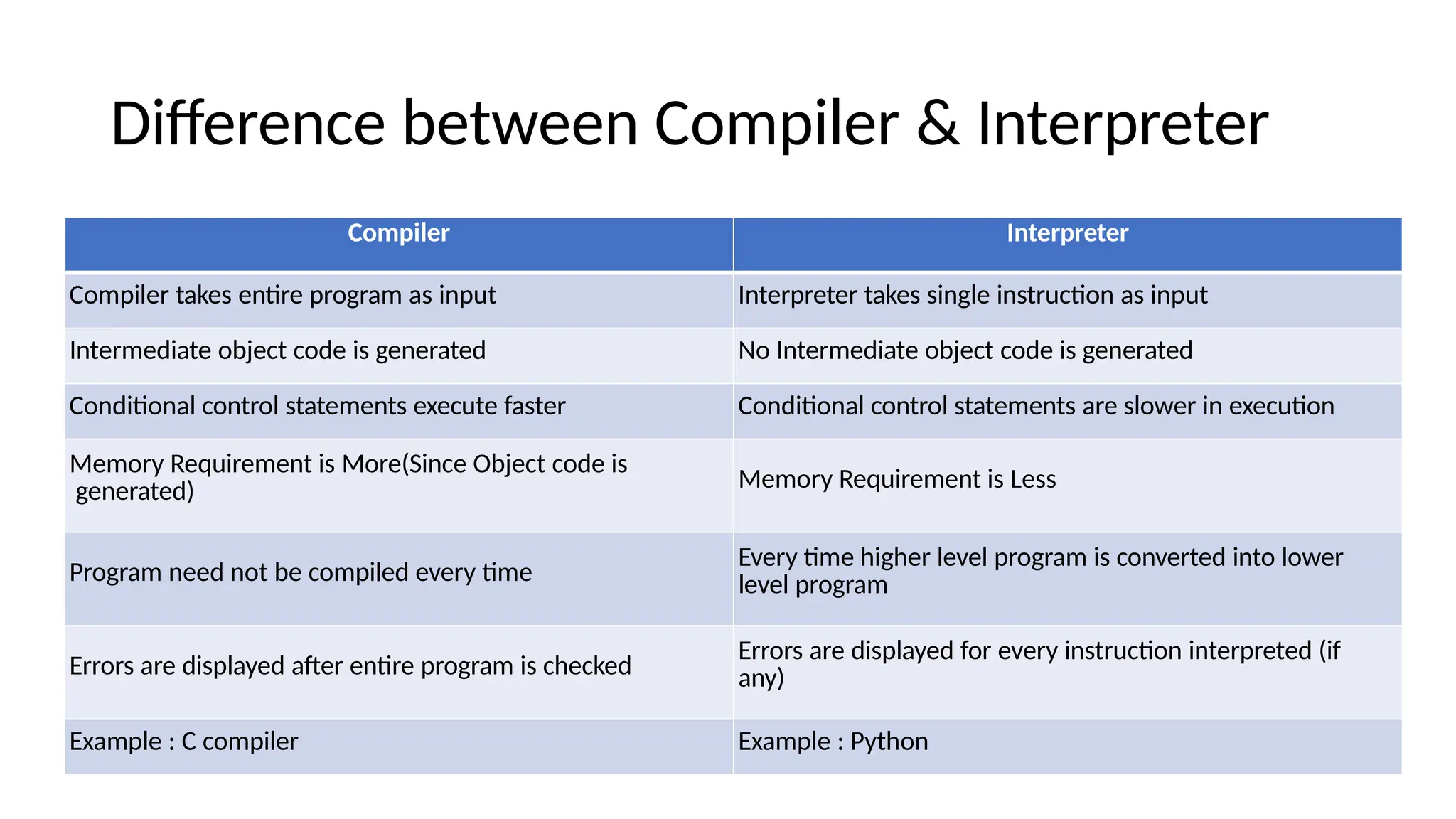 Difference between Compiler & Interpreter

| Compiler | Interpreter |
|---|---|
| Compiler takes entire program as input | Interpreter takes single instruction as input |
| Intermediate object code is generated | No Intermediate object code is generated |
| Conditional control statements execute faster | Conditional control statements are slower in execution |
| Memory Requirement is More(Since Object code is generated) | Memory Requirement is Less |
| Program need not be compiled every time | Every time higher level program is converted into lower level program |
| Errors are displayed after entire program is checked | Errors are displayed for every instruction interpreted (if any) |
| Example : C compiler | Example : Python |